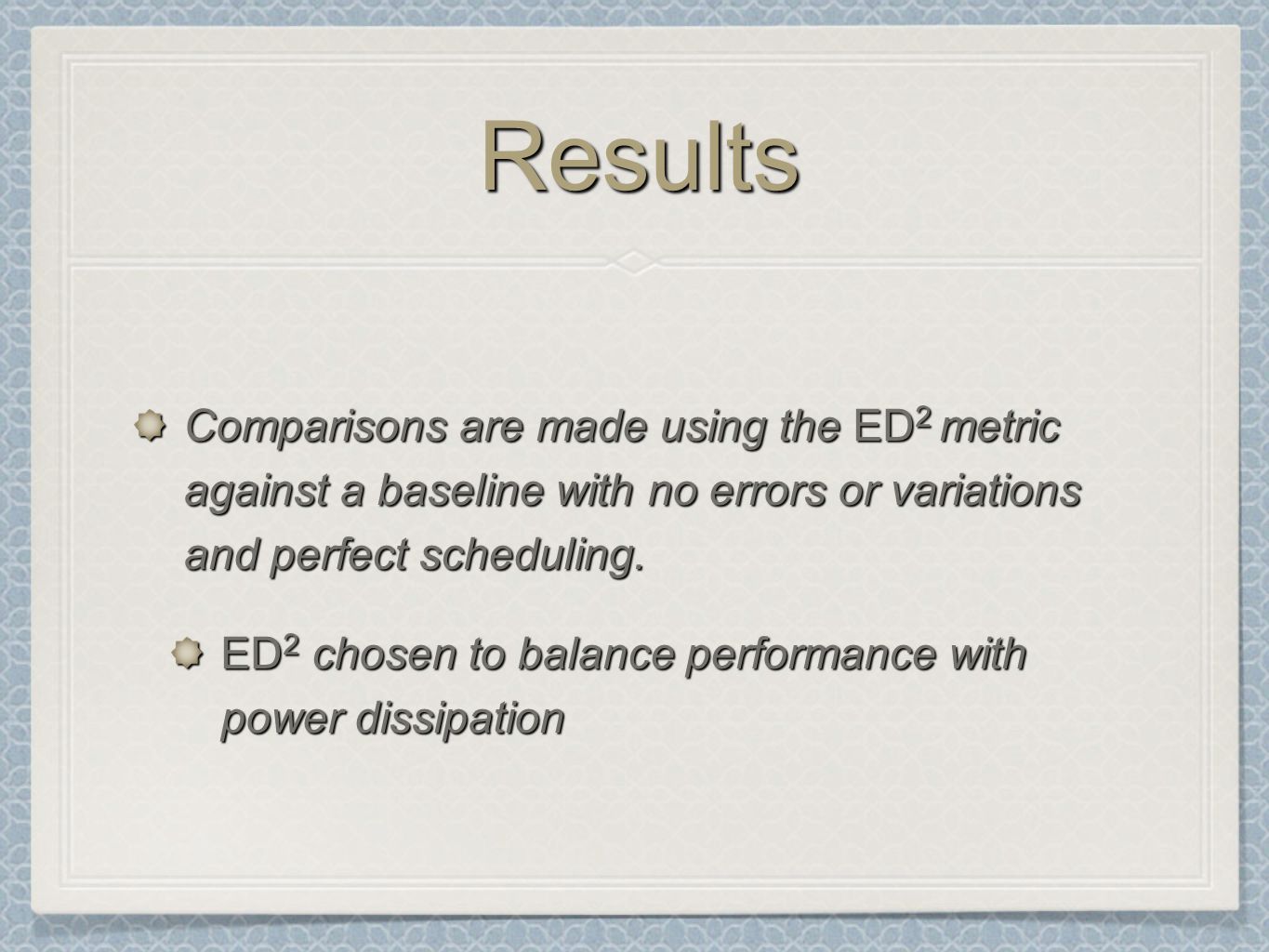 Results

Comparisons are made using the $ED^2$ metric against a baseline with no errors or variations and perfect scheduling.

$ED^2$ chosen to balance performance with power dissipation